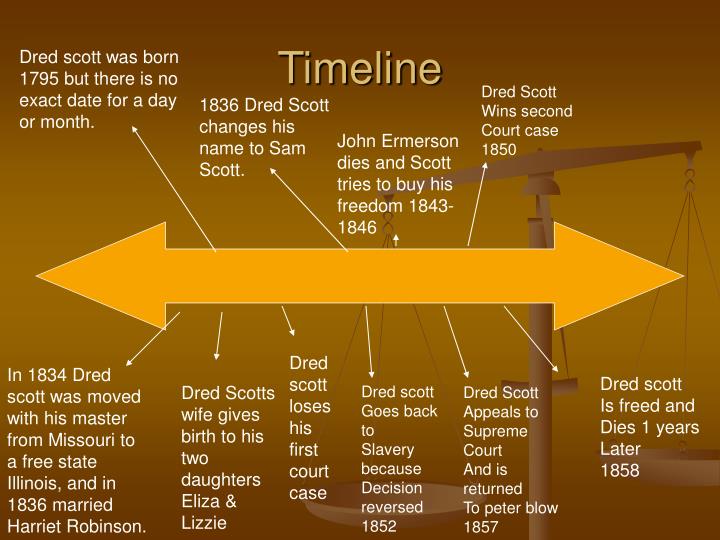 Timeline

Dred scott was born 1795 but there is no exact date for a day or month.

1836 Dred Scott changes his name to Sam Scott.

John Ermerson dies and Scott tries to buy his freedom 1843-1846

Dred Scott Wins second Court case 1850

In 1834 Dred scott was moved with his master from Missouri to a free state Illinois, and in 1836 married Harriet Robinson.

Dred Scotts wife gives birth to his two daughters Eliza & Lizzie

Dred scott loses his first court case

Dred scott Goes back to Slavery because Decision reversed 1852

Dred Scott Appeals to Supreme Court And is returned To peter blow 1857

Dred scott Is freed and Dies 1 years Later 1858